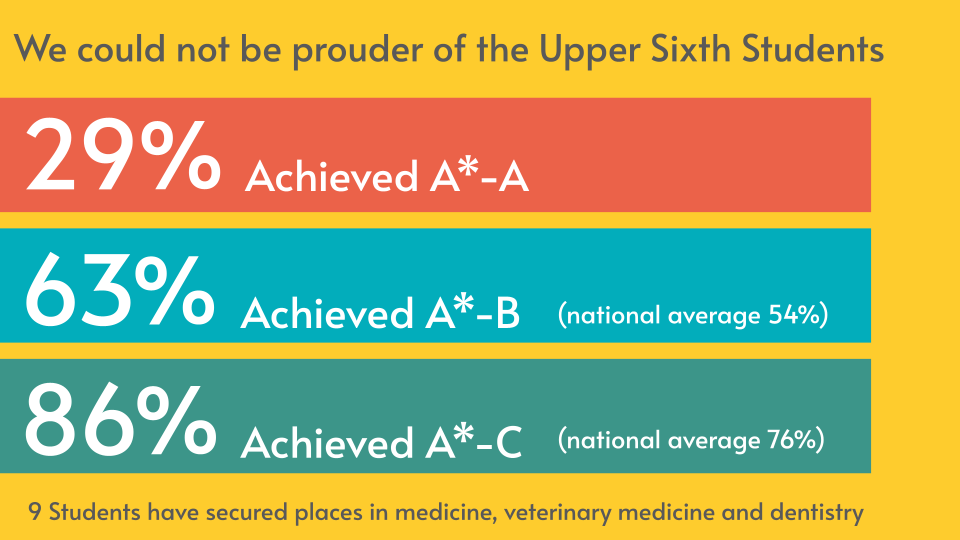 We could not be prouder of the Upper Sixth Students

29% Achieved A*-A

63% Achieved A*-B (national average 54%)

86% Achieved A*-C (national average 76%)

9 Students have secured places in medicine, veterinary medicine and dentistry